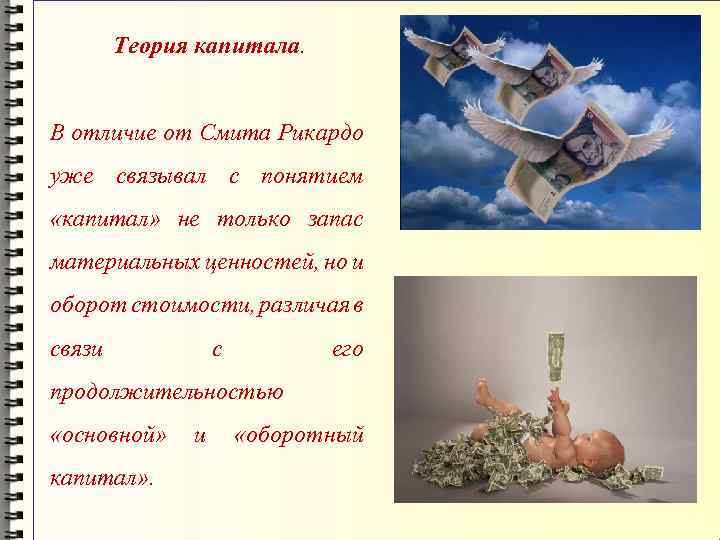 Теория капитала.

В отличие от Смита Рикардо уже связывал с понятием «капитал» не только запас материальных ценностей, но и оборот стоимости, различая в связи с его продолжительностью «основной» и «оборотный капитал».